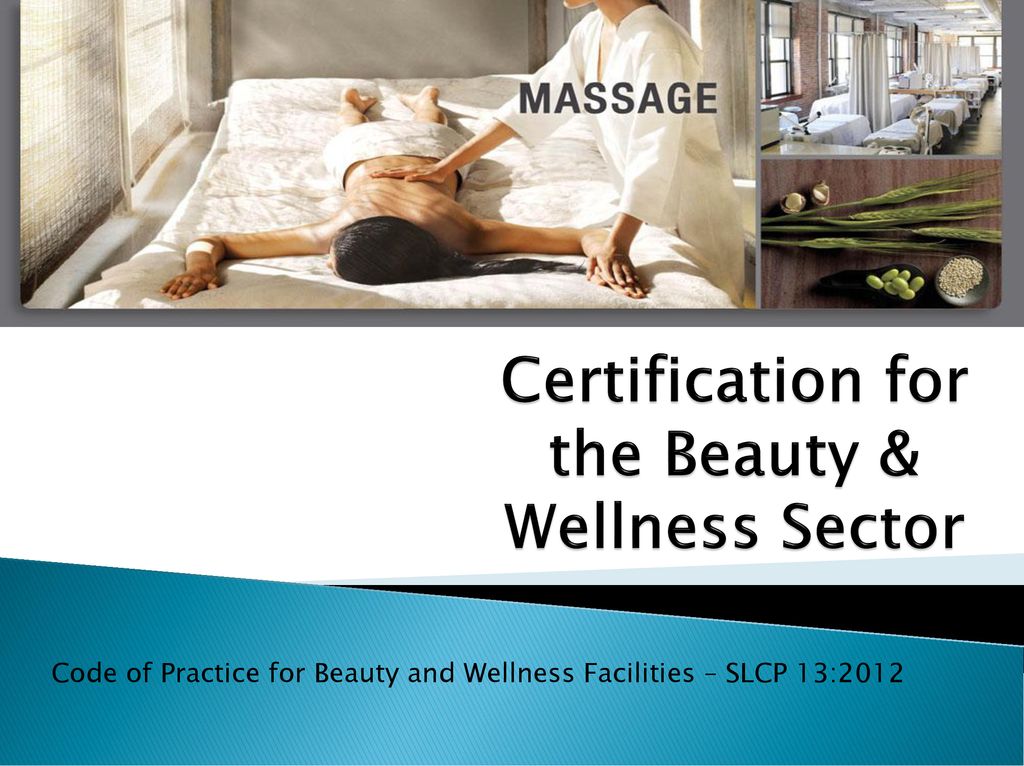 MASSAGE

Certification for the Beauty & Wellness Sector

Code of Practice for Beauty and Wellness Facilities – SLCP 13:2012